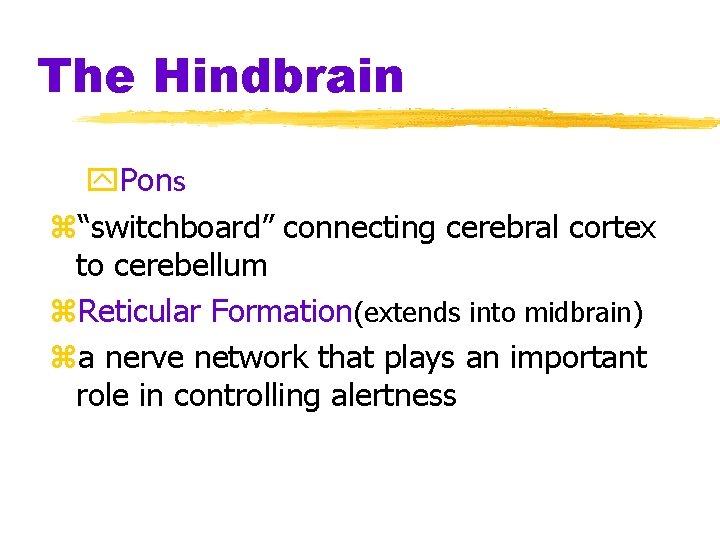 The Hindbrain

Pons

“switchboard” connecting cerebral cortex to cerebellum

Reticular Formation(extends into midbrain)

a nerve network that plays an important role in controlling alertness